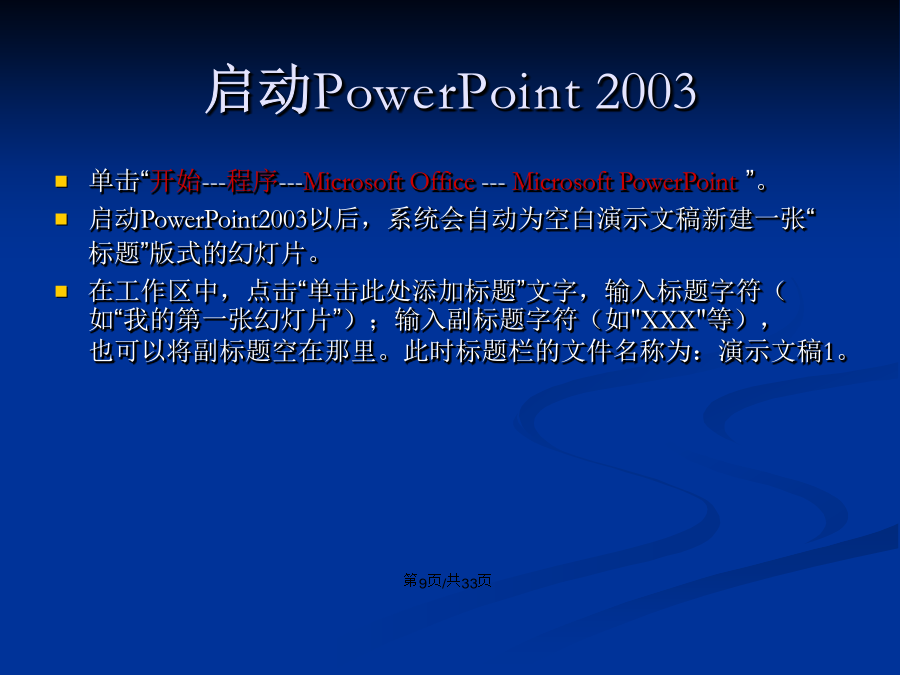 启动PowerPoint 2003

单击“开始---程序---Microsoft Office --- Microsoft PowerPoint ”。

启动PowerPoint2003以后，系统会自动为空白演示文稿新建一张“标题”版式的幻灯片。

在工作区中，点击“单击此处添加标题”文字，输入标题字符（如“我的第一张幻灯片”）；输入副标题字符（如"XXX"等），也可以将副标题空在那里。此时标题栏的文件名称为：演示文稿1。

第9页/共33页